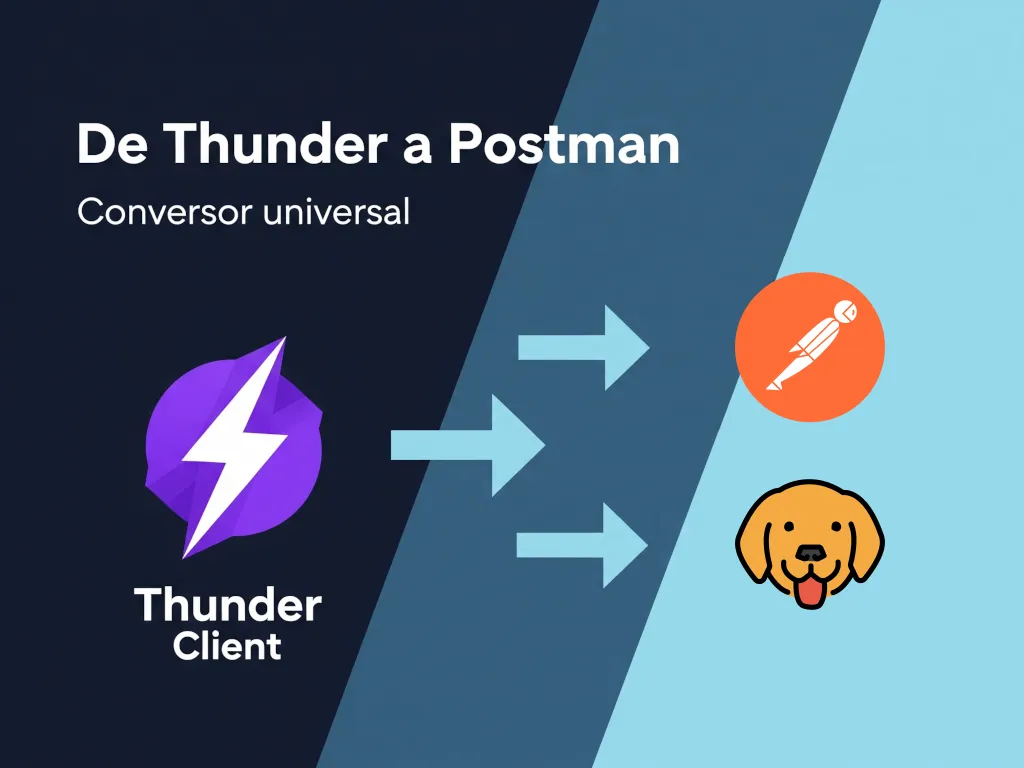 De Thunder a Postman

Conversor universal

Thunder
Client